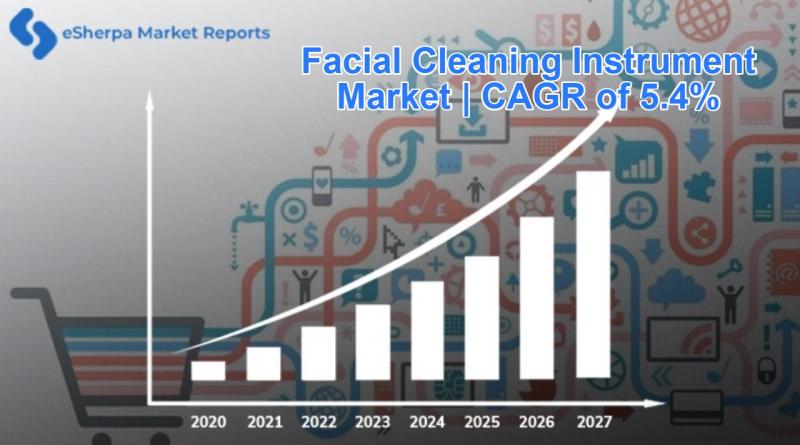 eSherpa Market Reports

Facial Cleaning Instrument Market | CAGR of 5.4%

2020 2021 2022 2023 2024 2025 2026 2027